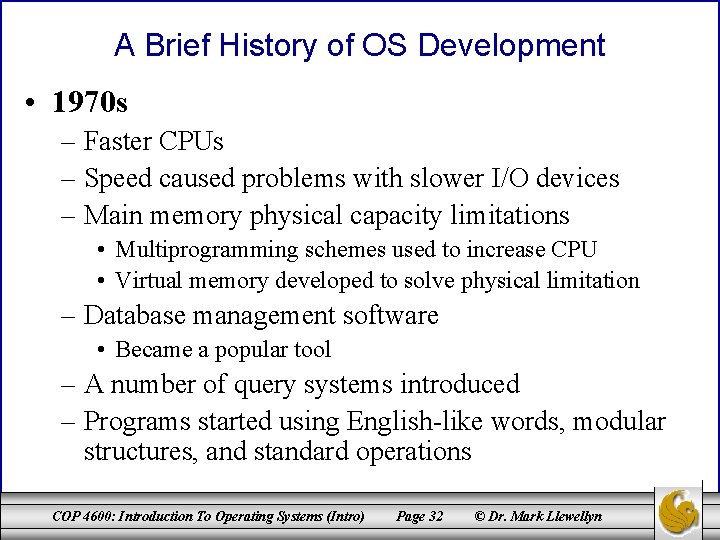 A Brief History of OS Development

• 1970s
– Faster CPUs
– Speed caused problems with slower I/O devices
– Main memory physical capacity limitations
• Multiprogramming schemes used to increase CPU
• Virtual memory developed to solve physical limitation
– Database management software
• Became a popular tool
– A number of query systems introduced
– Programs started using English-like words, modular structures, and standard operations

COP 4600: Introduction To Operating Systems (Intro) Page 32 © Dr. Mark Llewellyn